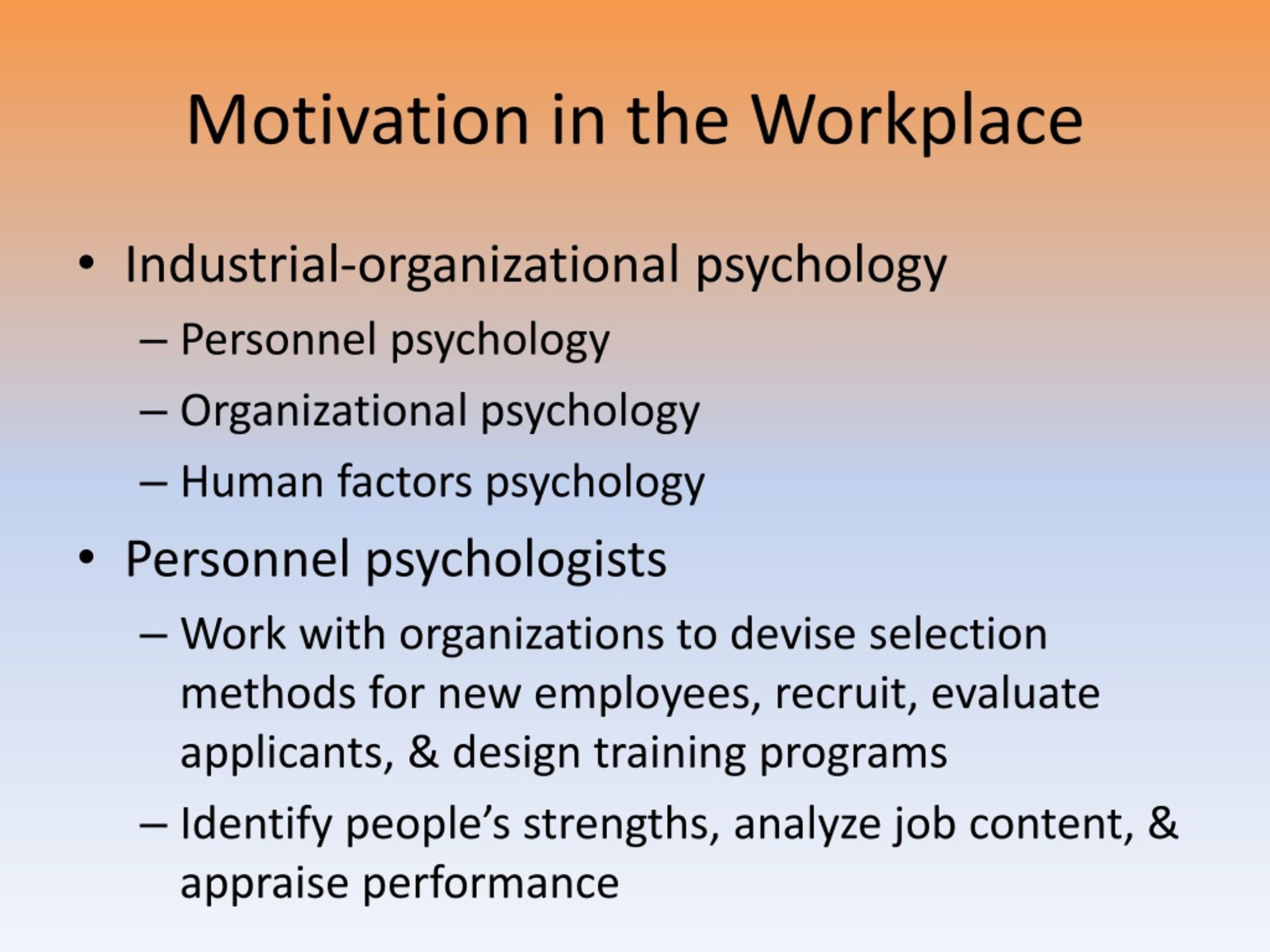 Motivation in the Workplace

• Industrial-organizational psychology
– Personnel psychology
– Organizational psychology
– Human factors psychology

• Personnel psychologists
– Work with organizations to devise selection methods for new employees, recruit, evaluate applicants, & design training programs
– Identify people’s strengths, analyze job content, & appraise performance